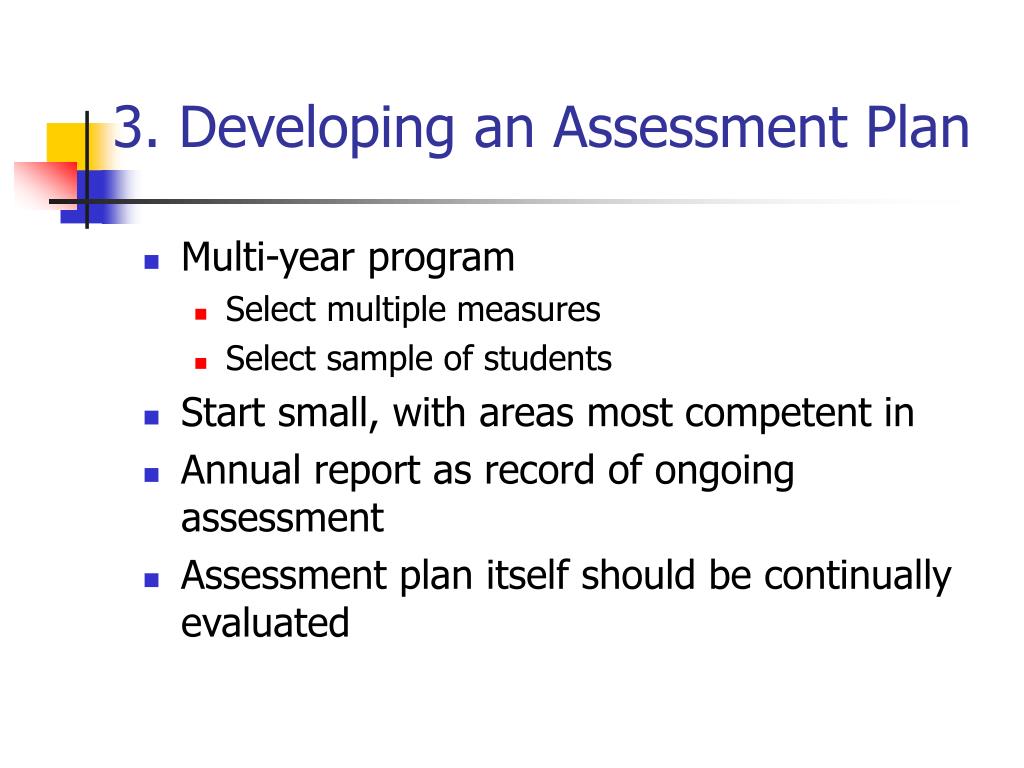 3. Developing an Assessment Plan

- Multi-year program
  - Select multiple measures
  - Select sample of students
- Start small, with areas most competent in
- Annual report as record of ongoing assessment
- Assessment plan itself should be continually evaluated